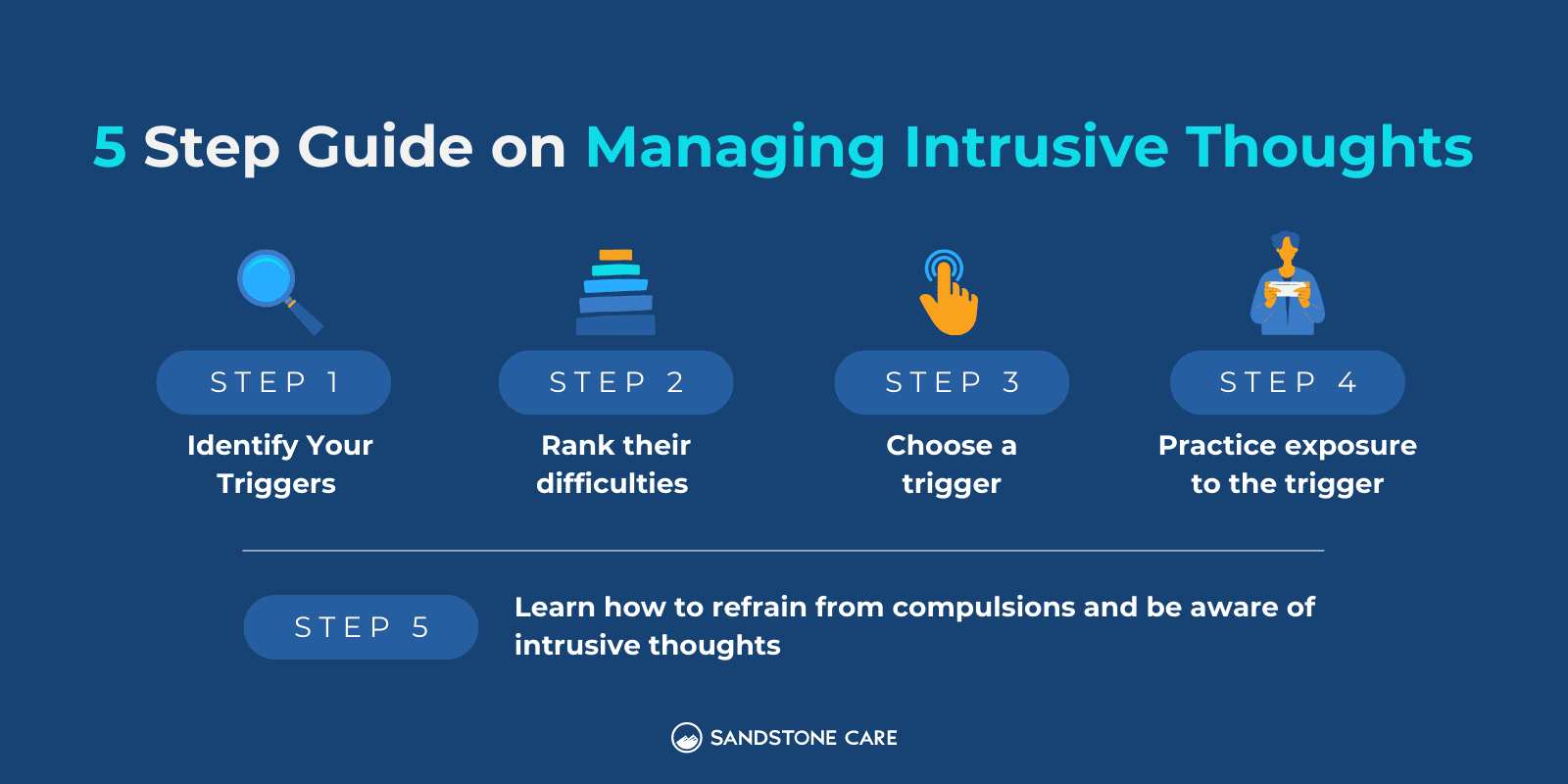 5 Step Guide on Managing Intrusive Thoughts

STEP 1

Identify Your Triggers

STEP 2

Rank their difficulties

STEP 3

Choose a trigger

STEP 4

Practice exposure to the trigger

STEP 5

Learn how to refrain from compulsions and be aware of intrusive thoughts

SANDSTONE CARE